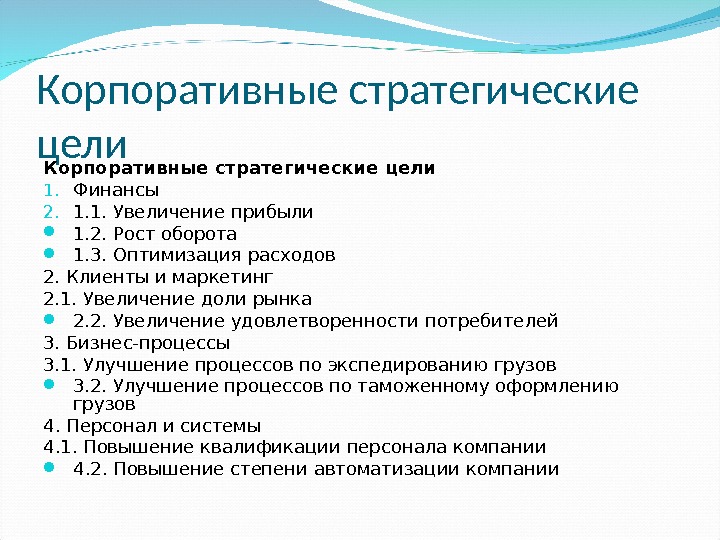 Корпоративные стратегические цели

**Корпоративные стратегические цели**

1. Финансы
2. 1.1. Увеличение прибыли
- 1.2. Рост оборота
- 1.3. Оптимизация расходов

2. Клиенты и маркетинг
2.1. Увеличение доли рынка
- 2.2. Увеличение удовлетворенности потребителей

3. Бизнес-процессы
3.1. Улучшение процессов по экспедированию грузов
- 3.2. Улучшение процессов по таможенному оформлению грузов

4. Персонал и системы
4.1. Повышение квалификации персонала компании
- 4.2. Повышение степени автоматизации компании